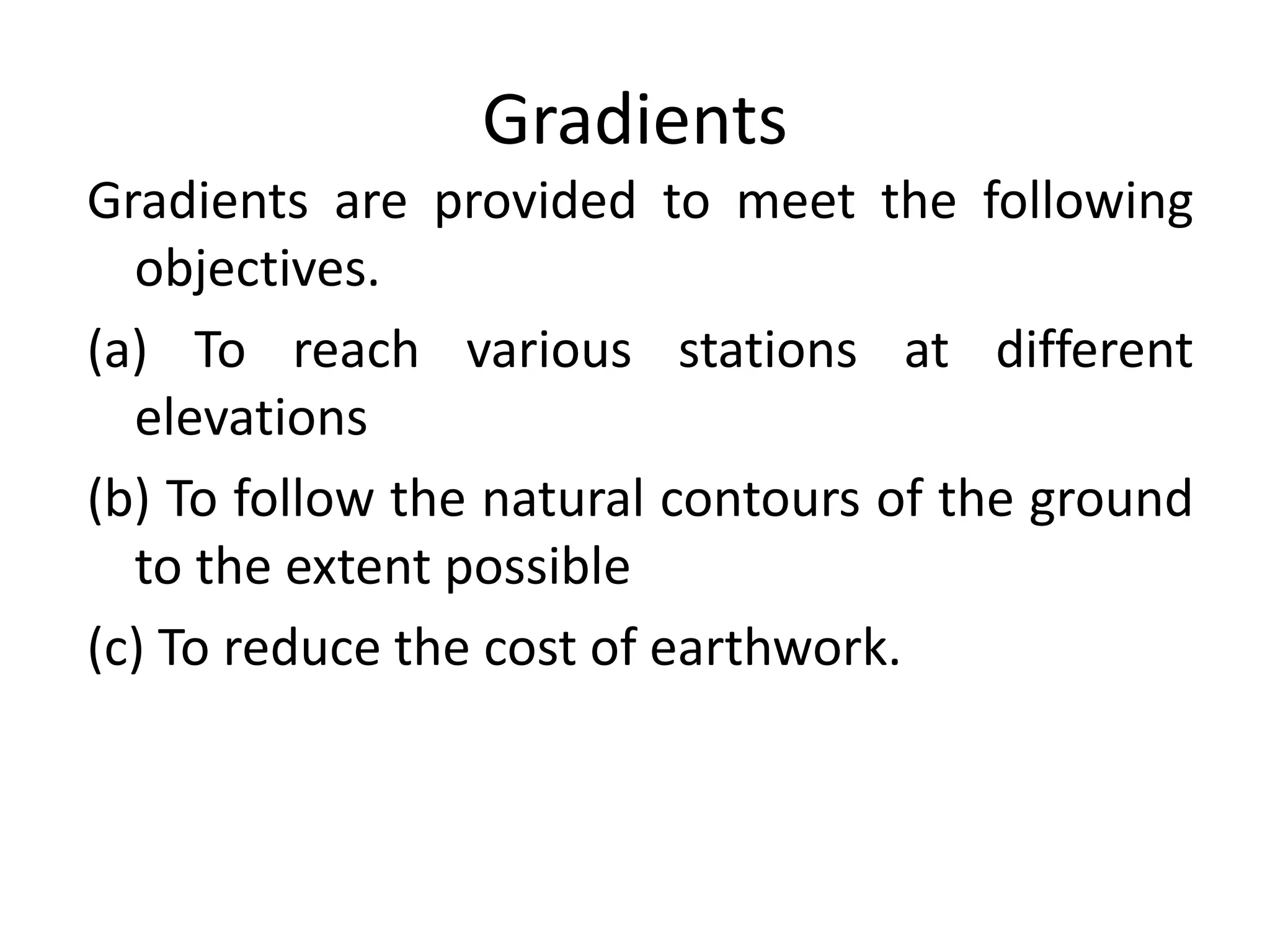 Gradients

Gradients are provided to meet the following objectives.

(a) To reach various stations at different elevations

(b) To follow the natural contours of the ground to the extent possible

(c) To reduce the cost of earthwork.